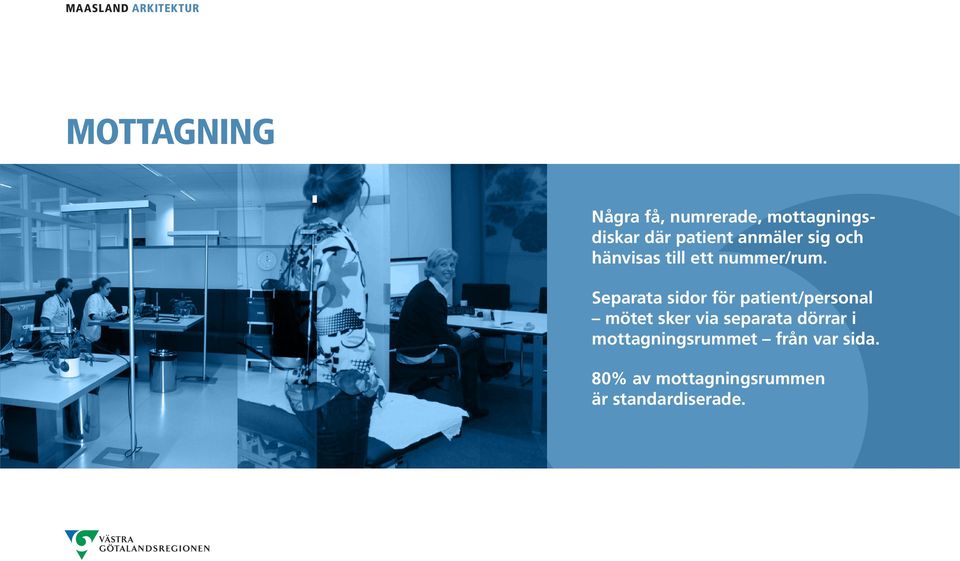 MAASLAND ARKITEKTUR

MOTTAGNING

Några få, numrerade, mottagningsdiskar där patient anmäler sig och hänvisas till ett nummer/rum.

Separata sidor för patient/personal – mötet sker via separata dörrar i mottagningsrummet – från var sida.

80% av mottagningsrummen är standardiserade.

VÄSTRA GÖTALANDSREGIONEN